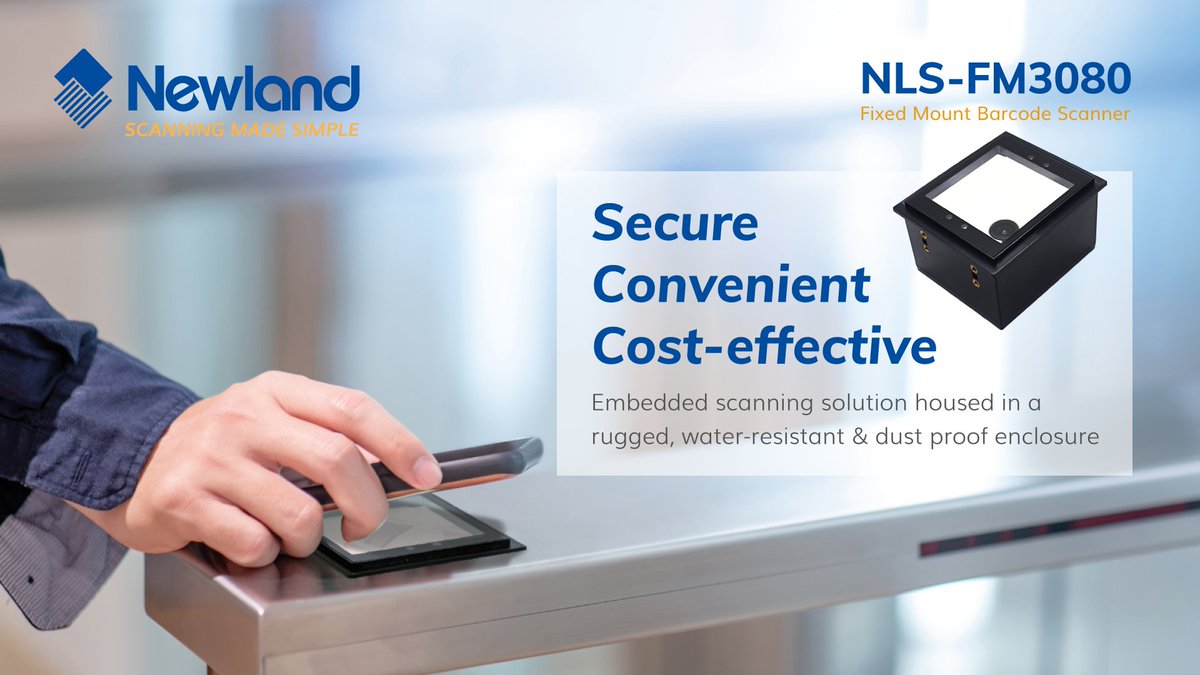 Newland
SCANNING MADE SIMPLE

NLS-FM3080
Fixed Mount Barcode Scanner

Secure
Convenient
Cost-effective

Embedded scanning solution housed in a rugged, water-resistant & dust proof enclosure